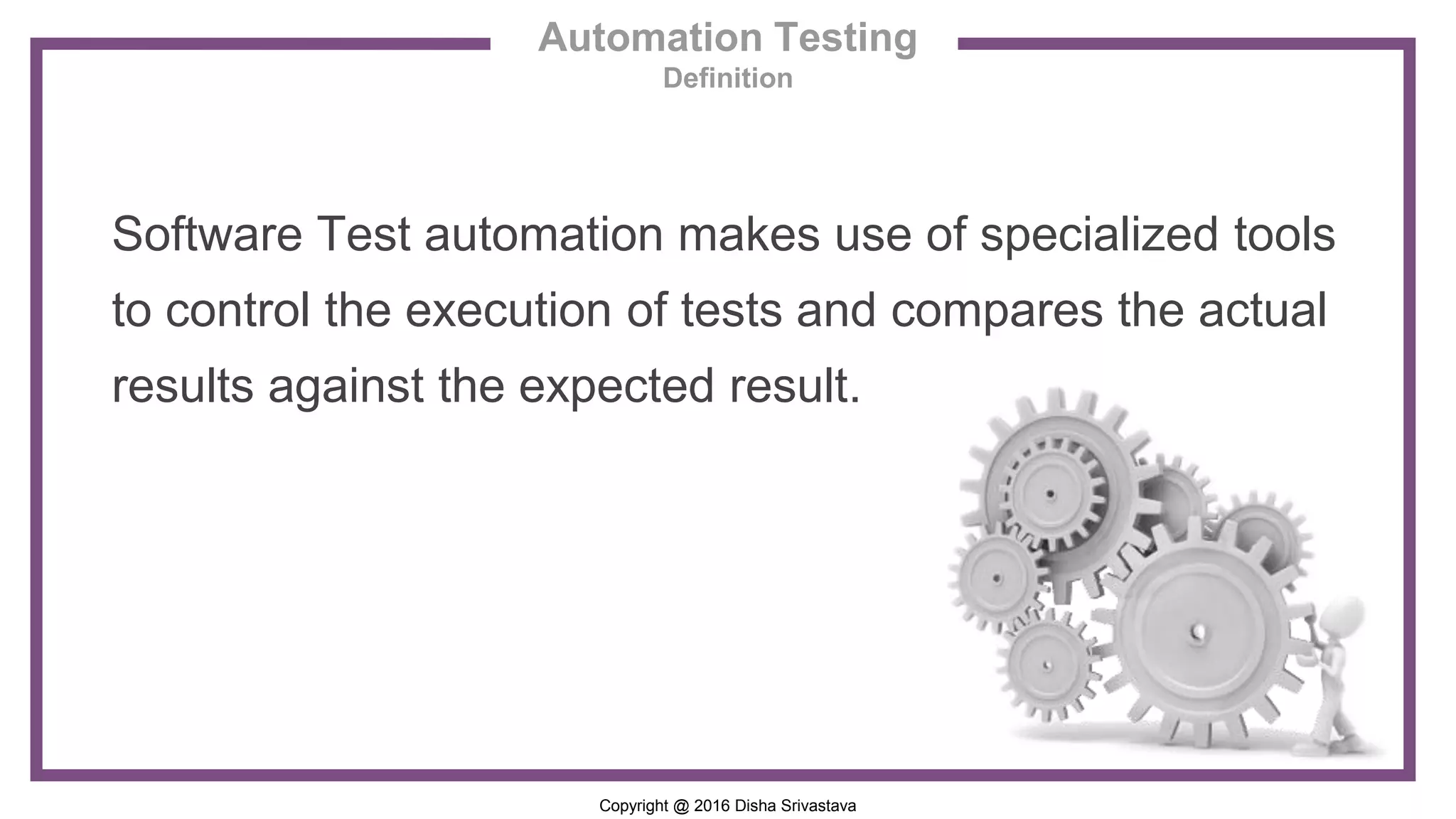 Automation Testing
Definition

Software Test automation makes use of specialized tools to control the execution of tests and compares the actual results against the expected result.

Copyright @ 2016 Disha Srivastava